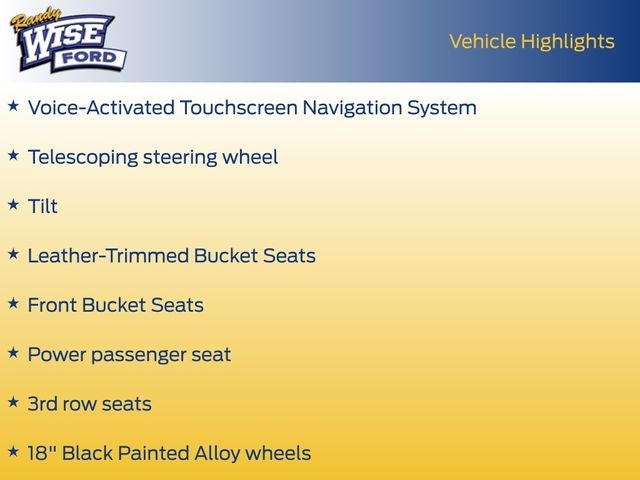 Randy WISE FORD

Vehicle Highlights

★ Voice-Activated Touchscreen Navigation System

★ Telescoping steering wheel

★ Tilt

★ Leather-Trimmed Bucket Seats

★ Front Bucket Seats

★ Power passenger seat

★ 3rd row seats

★ 18" Black Painted Alloy wheels